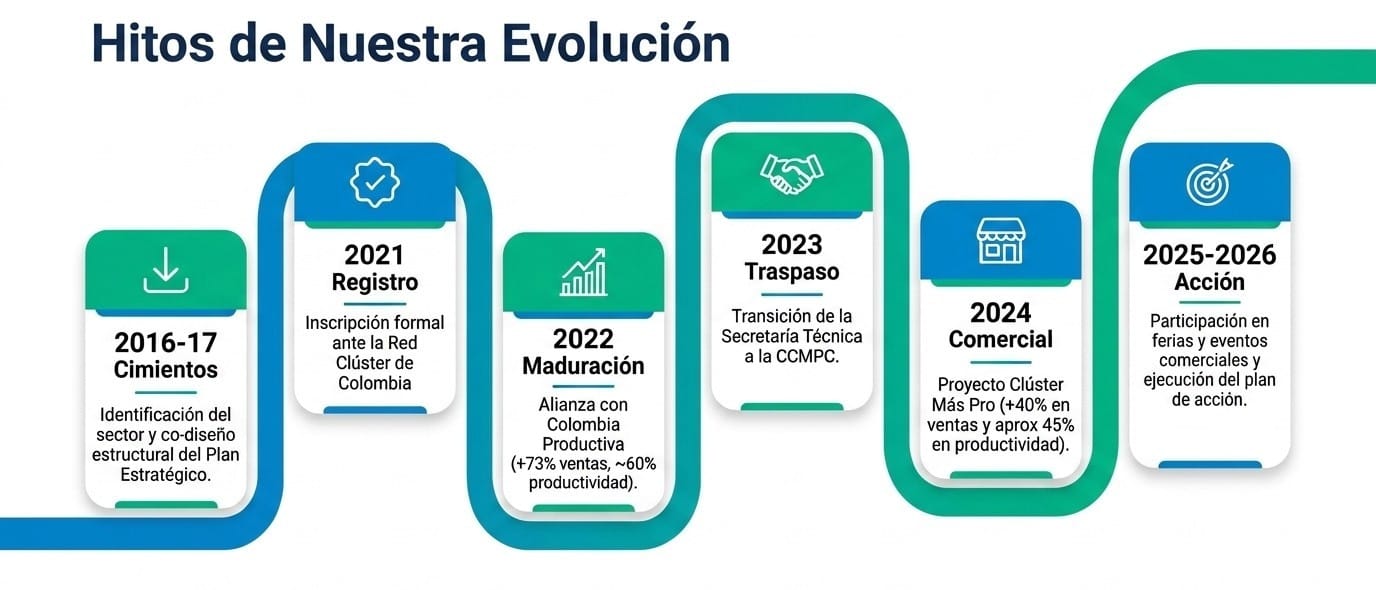 Hitos de Nuestra Evolución

2016-17
Cimientos

Identificación del sector y co-diseño estructural del Plan Estratégico.

2021
Registro

Inscripción formal ante la Red Clúster de Colombia

2022
Maduración

Alianza con Colombia Productiva (+73% ventas, ~60% productividad).

2023
Traspaso

Transición de la Secretaría Técnica a la CCMPC.

2024
Comercial

Proyecto Clúster Más Pro (+40% en ventas y aprox 45% en productividad).

2025-2026
Acción

Participación en ferias y eventos comerciales y ejecución del plan de acción.